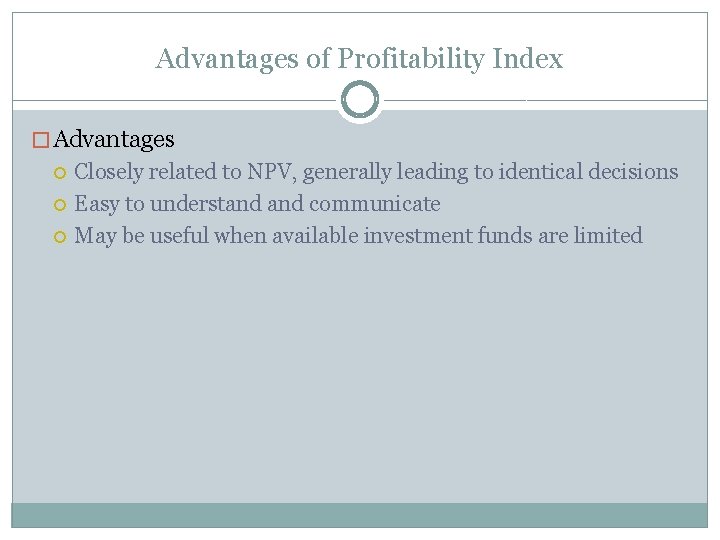 Advantages of Profitability Index

Advantages

Closely related to NPV, generally leading to identical decisions

Easy to understand and communicate

May be useful when available investment funds are limited